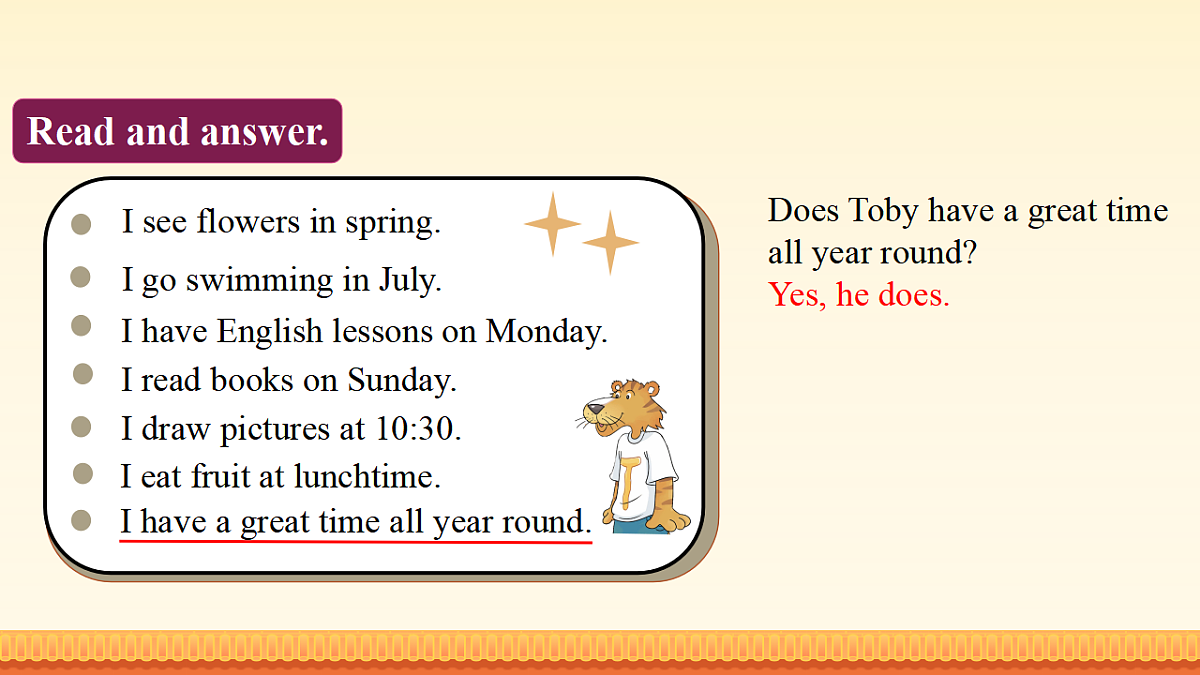 Read and answer.

- I see flowers in spring.
- I go swimming in July.
- I have English lessons on Monday.
- I read books on Sunday.
- I draw pictures at 10:30.
- I eat fruit at lunchtime.
- I have a great time all year round.

T

Does Toby have a great time all year round?
Yes, he does.